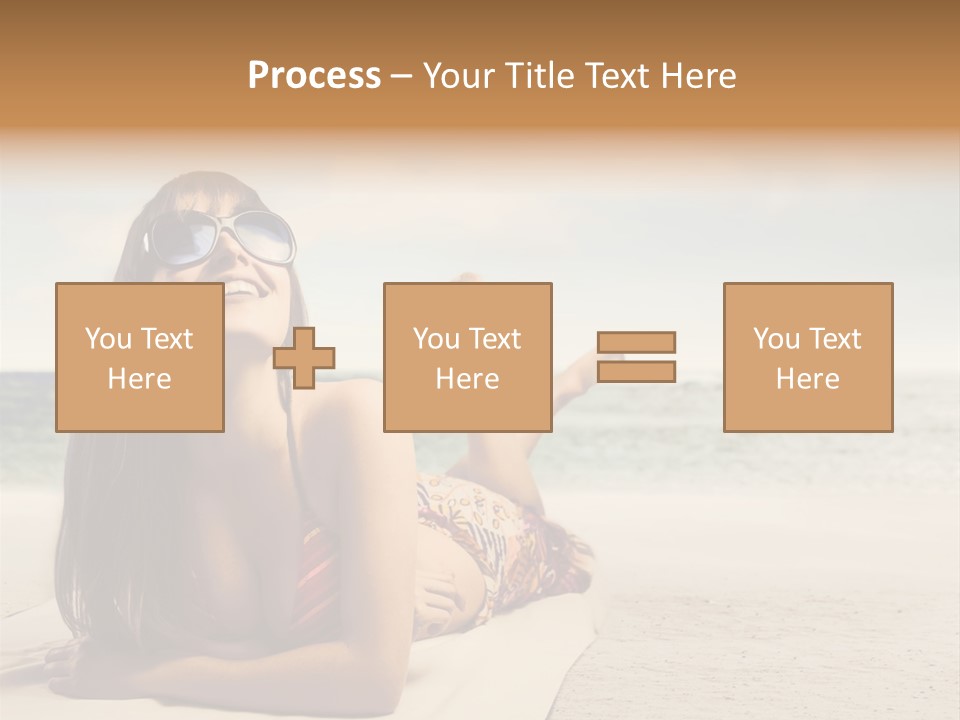 Process – Your Title Text Here

You Text Here

You Text Here

You Text Here